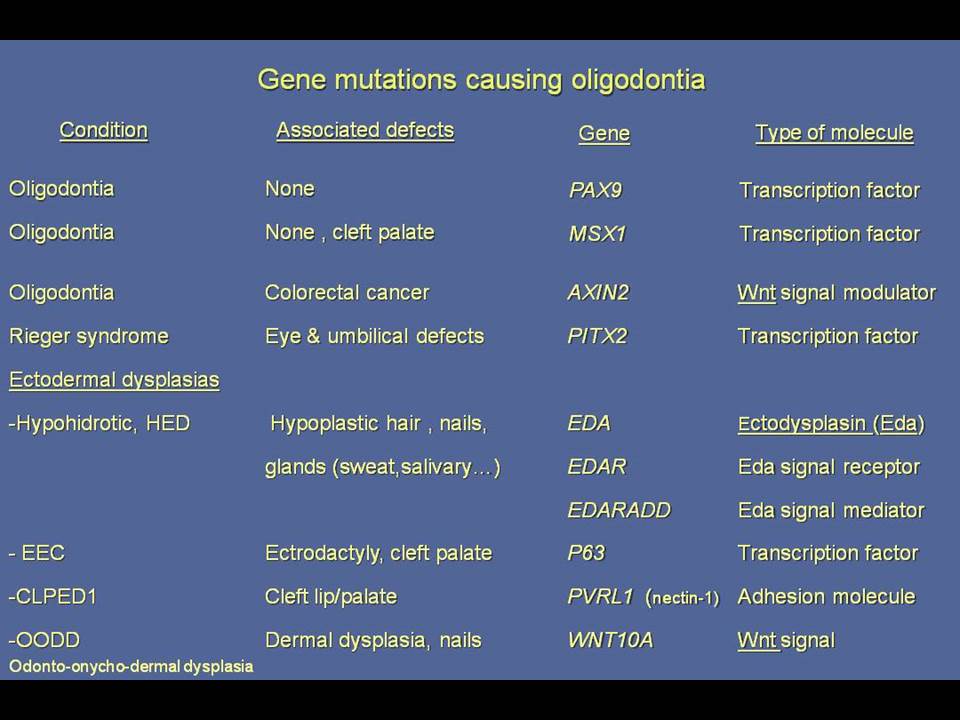 Gene mutations causing oligodontia

| Condition | Associated defects | Gene | Type of molecule |
|---|---|---|---|
| Oligodontia | None | PAX9 | Transcription factor |
| Oligodontia | None , cleft palate | MSX1 | Transcription factor |
| Oligodontia | Colorectal cancer | AXIN2 | Wnt signal modulator |
| Rieger syndrome | Eye & umbilical defects | PITX2 | Transcription factor |
| Ectodermal dysplasias | | | |
| -Hypohidrotic, HED | Hypoplastic hair , nails, | EDA | Ectodysplasin (Eda) |
| | glands (sweat,salivary…) | EDAR | Eda signal receptor |
| | | EDARADD | Eda signal mediator |
| - EEC | Ectrodactyly, cleft palate | P63 | Transcription factor |
| -CLPED1 | Cleft lip/palate | PVRL1 (nectin-1) | Adhesion molecule |
| -OODD | Dermal dysplasia, nails | WNT10A | Wnt signal |

Odonto-onycho-dermal dysplasia